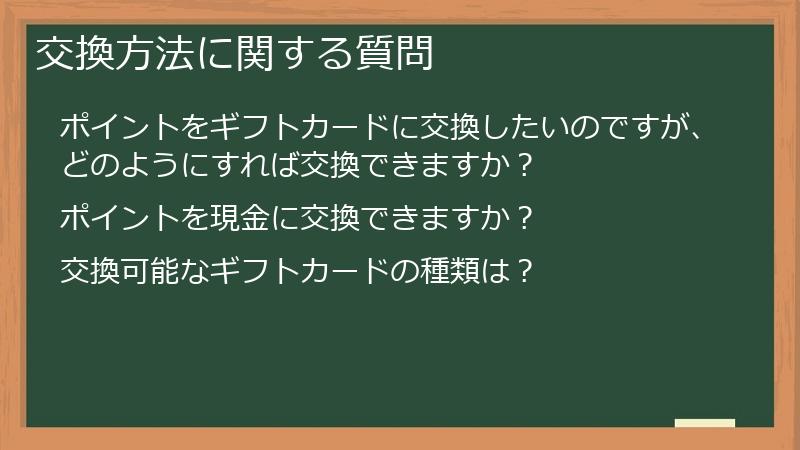 交換方法に関する質問

ポイントをギフトカードに交換したいのですが、どのようにすれば交換できますか？

ポイントを現金に交換できますか？

交換可能なギフトカードの種類は？